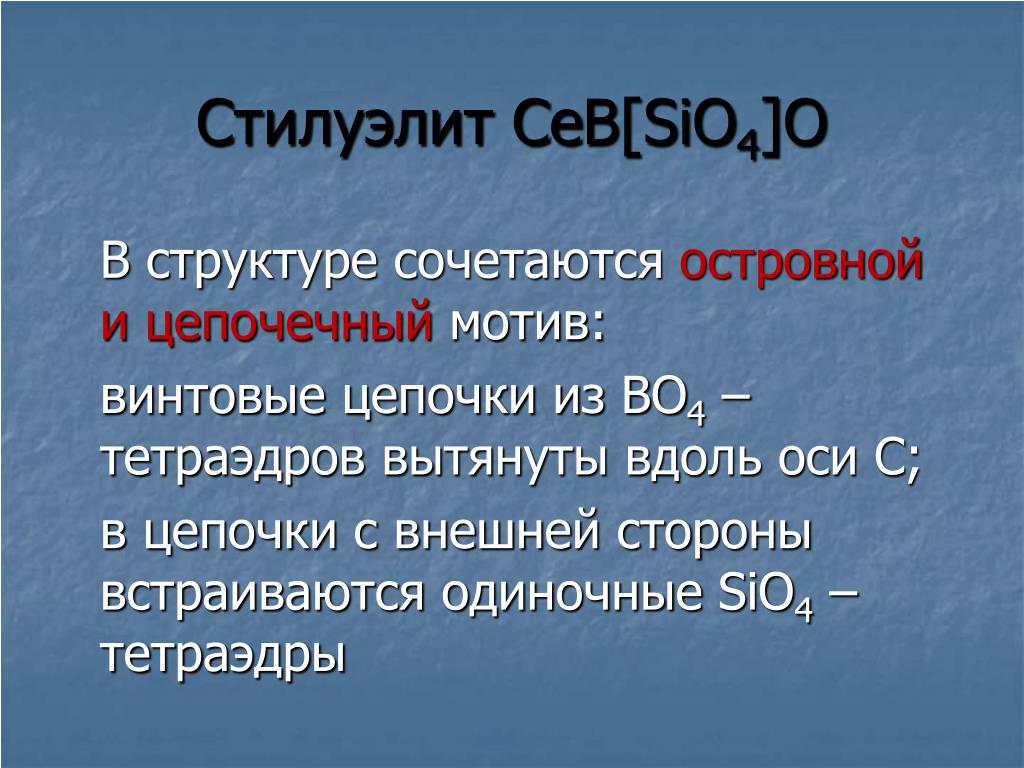 Стилуэлит $CeB[SiO_4]O$

В структуре сочетаются островной и цепочечный мотив:

винтовые цепочки из $BO_4$ – тетраэдров вытянуты вдоль оси С;

в цепочки с внешней стороны встраиваются одиночные $SiO_4$ – тетраэдры